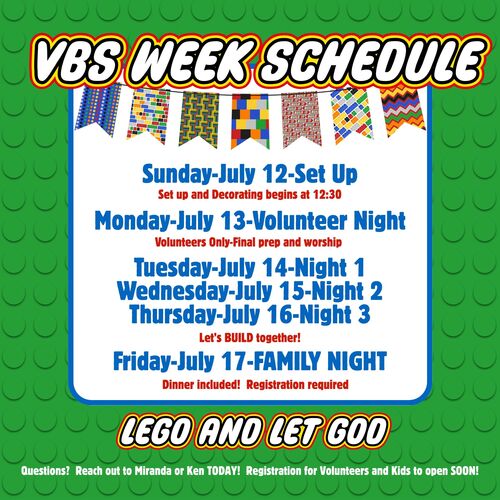 VBS WEEK SCHEDULE

Sunday-July 12-Set Up
Set up and Decorating begins at 12:30

Monday-July 13-Volunteer Night
Volunteers Only-Final prep and worship

Tuesday-July 14-Night 1
Wednesday-July 15-Night 2
Thursday-July 16-Night 3
Let's BUILD together!

Friday-July 17-FAMILY NIGHT
Dinner included! Registration required

LEGO AND LET GOD

Questions? Reach out to Miranda or Ken TODAY! Registration for Volunteers and Kids to open SOON!